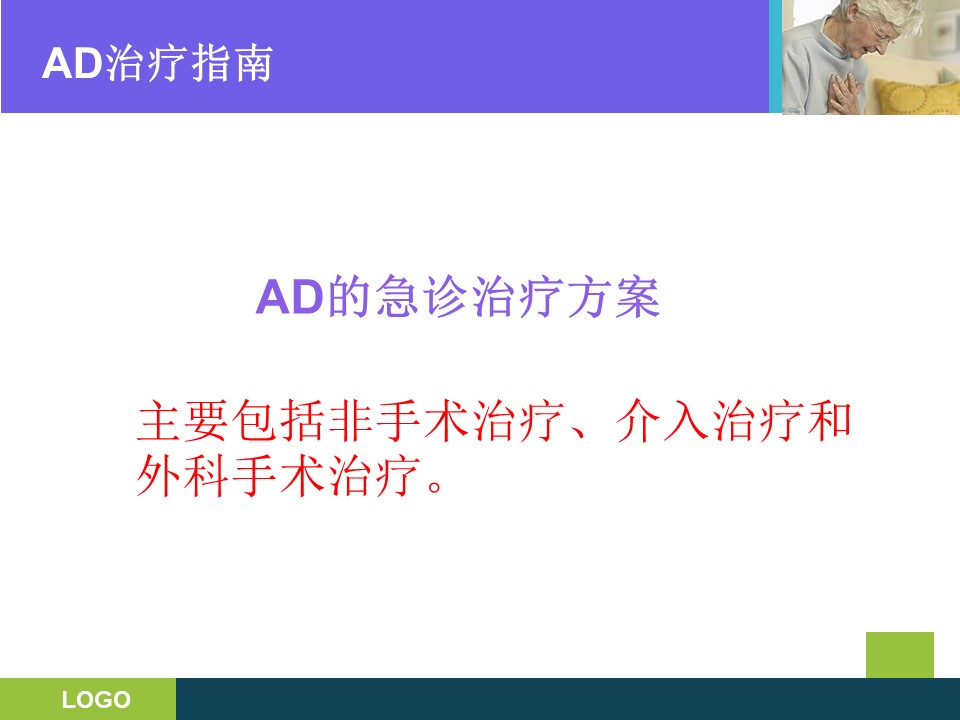 AD治疗指南

AD的急诊治疗方案

主要包括非手术治疗、介入治疗和外科手术治疗。

LOGO